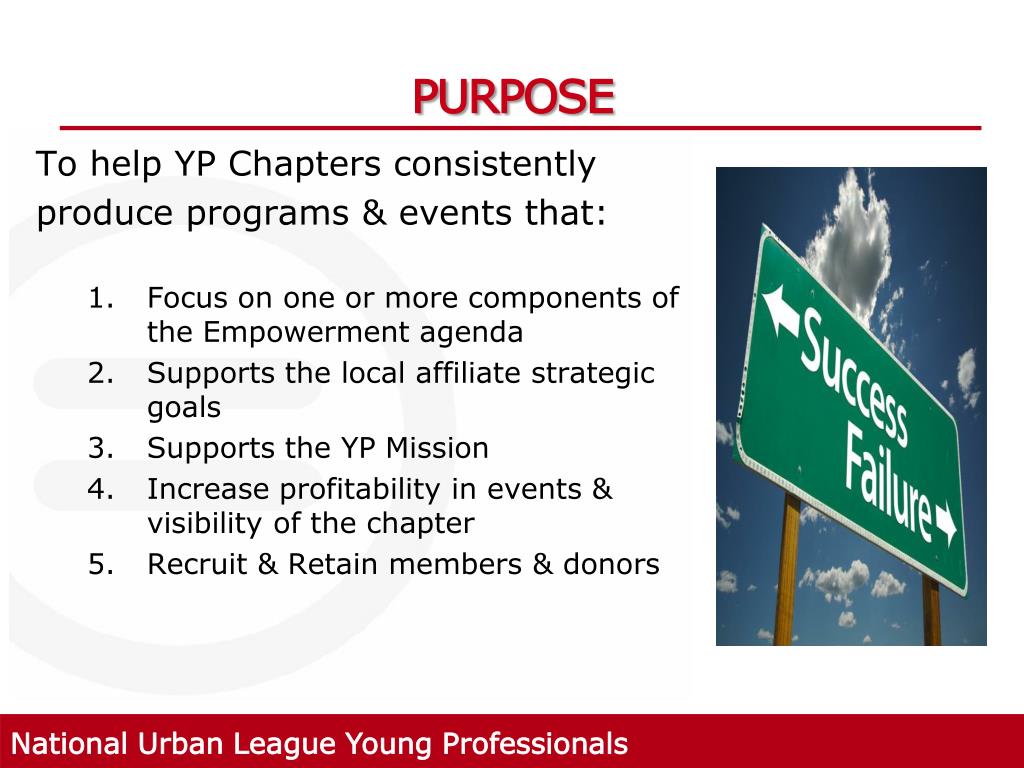 PURPOSE

To help YP Chapters consistently produce programs & events that:

1. Focus on one or more components of the Empowerment agenda
2. Supports the local affiliate strategic goals
3. Supports the YP Mission
4. Increase profitability in events & visibility of the chapter
5. Recruit & Retain members & donors

Success
Failure

National Urban League Young Professionals